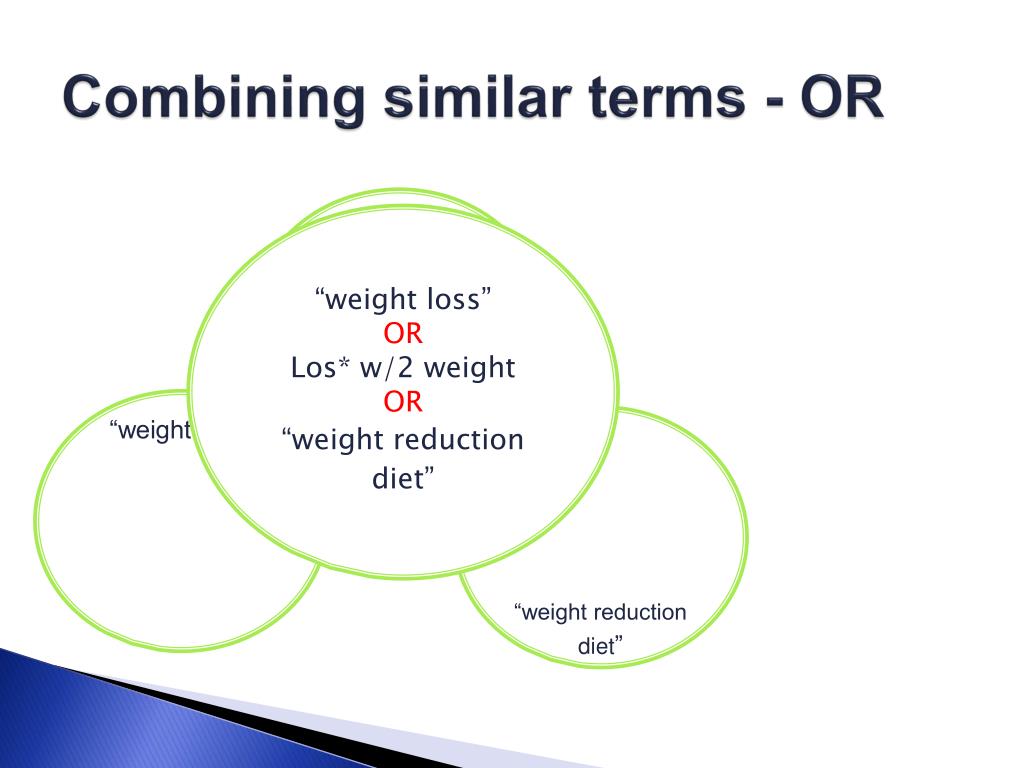 Combining similar terms - OR

“weight loss”
OR
Los* w/2 weight
OR
“weight reduction diet”

“weight

“weight reduction diet”